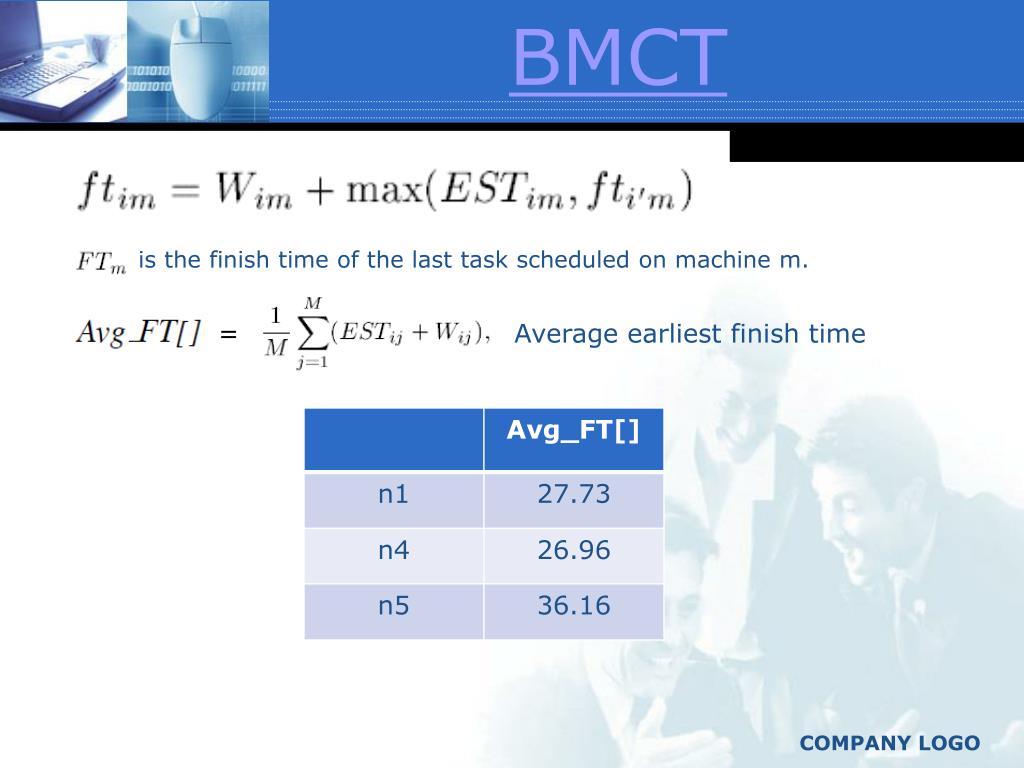 BMCT

$ft_{im} = W_{im} + \max(EST_{im}, ft_{i'm})$

$FT_m$ is the finish time of the last task scheduled on machine m.

$Avg\_FT[]$ = $\frac{1}{M}\sum_{j=1}^{M}(EST_{ij} + W_{ij}),$ Average earliest finish time

| | Avg_FT[] |
|---|---|
| n1 | 27.73 |
| n4 | 26.96 |
| n5 | 36.16 |

COMPANY LOGO